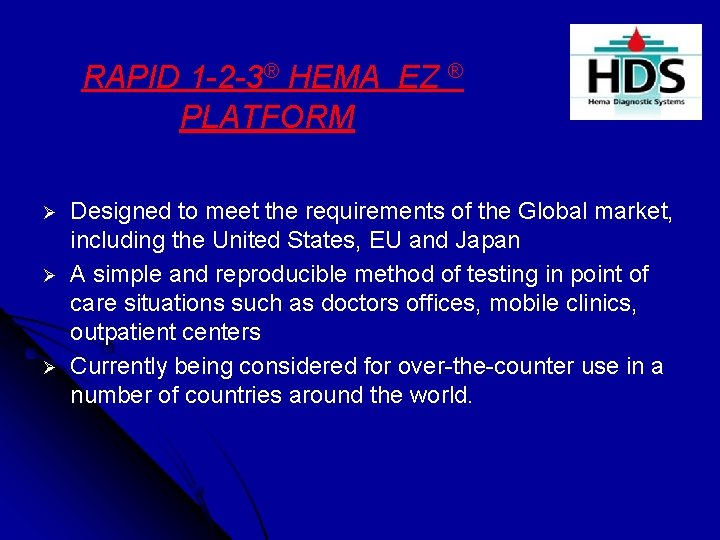 RAPID 1-2-3® HEMA EZ ® PLATFORM

HDS
Hema Diagnostic Systems

➢ Designed to meet the requirements of the Global market, including the United States, EU and Japan
➢ A simple and reproducible method of testing in point of care situations such as doctors offices, mobile clinics, outpatient centers
➢ Currently being considered for over-the-counter use in a number of countries around the world.